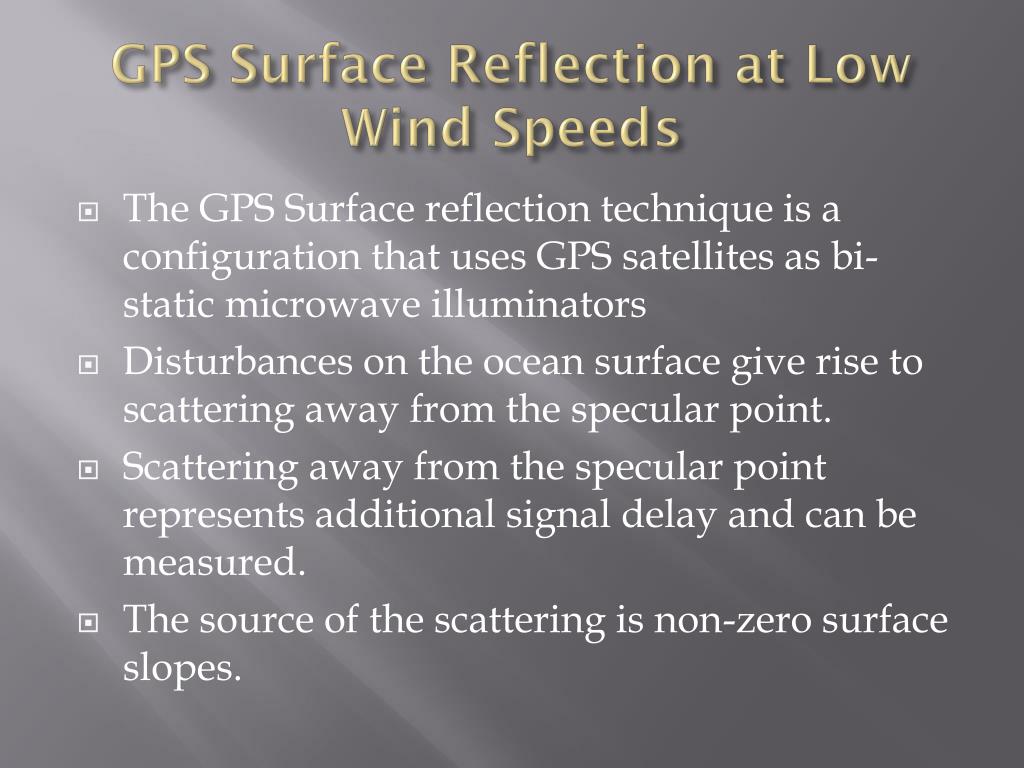 GPS Surface Reflection at Low Wind Speeds

The GPS Surface reflection technique is a configuration that uses GPS satellites as bi-static microwave illuminators

Disturbances on the ocean surface give rise to scattering away from the specular point.

Scattering away from the specular point represents additional signal delay and can be measured.

The source of the scattering is non-zero surface slopes.